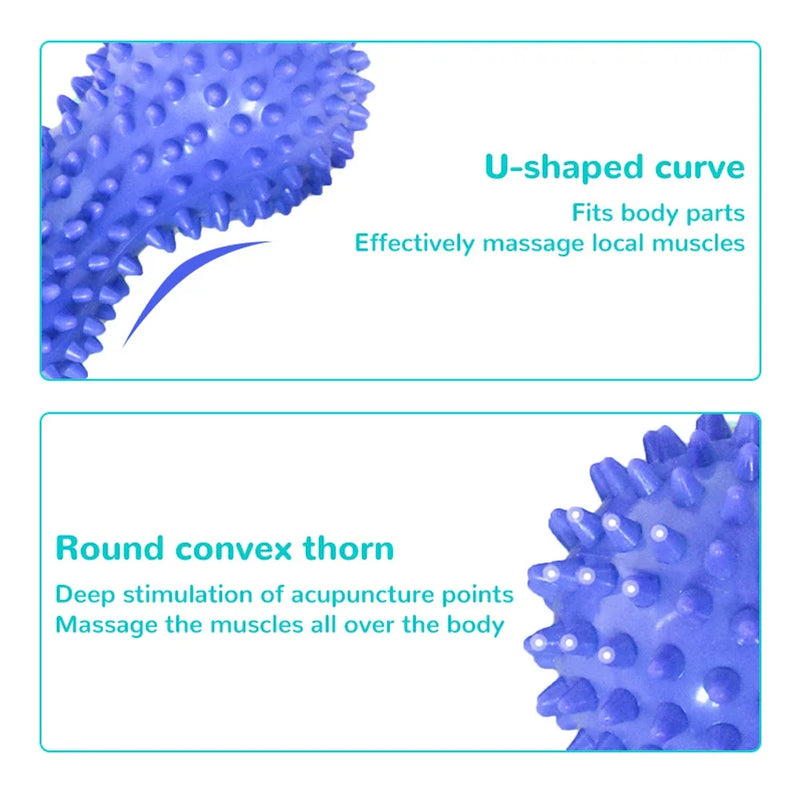 U-shaped curve

Fits body parts
Effectively massage local muscles

Round convex thorn

Deep stimulation of acupuncture points
Massage the muscles all over the body